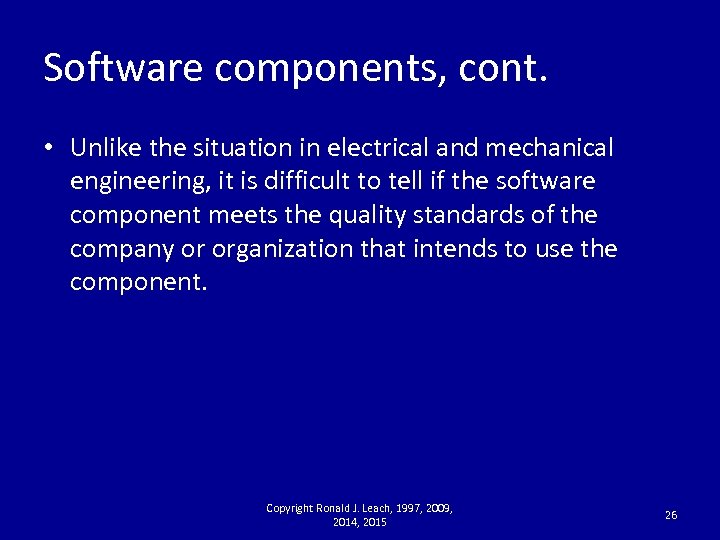 Software components, cont.

• Unlike the situation in electrical and mechanical engineering, it is difficult to tell if the software component meets the quality standards of the company or organization that intends to use the component.

Copyright Ronald J. Leach, 1997, 2009, 2014, 2015

26